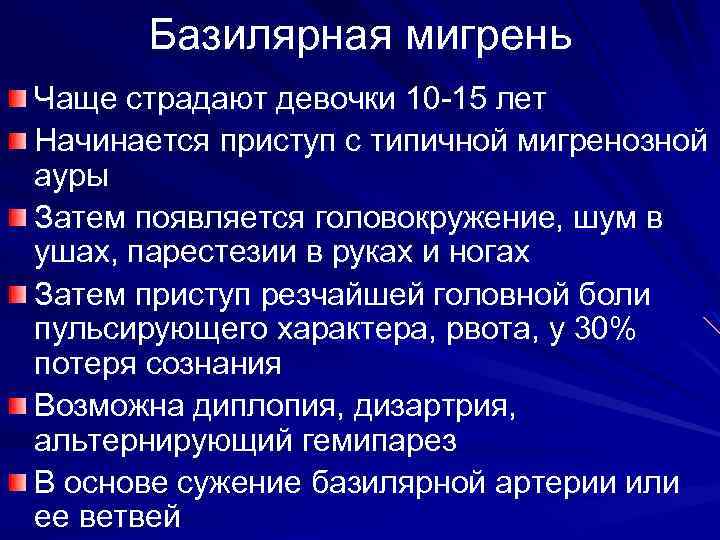 Базилярная мигрень

Чаще страдают девочки 10-15 лет

Начинается приступ с типичной мигренозной ауры

Затем появляется головокружение, шум в ушах, парестезии в руках и ногах

Затем приступ резчайшей головной боли пульсирующего характера, рвота, у 30% потеря сознания

Возможна диплопия, дизартрия, альтернирующий гемипарез

В основе сужение базилярной артерии или ее ветвей